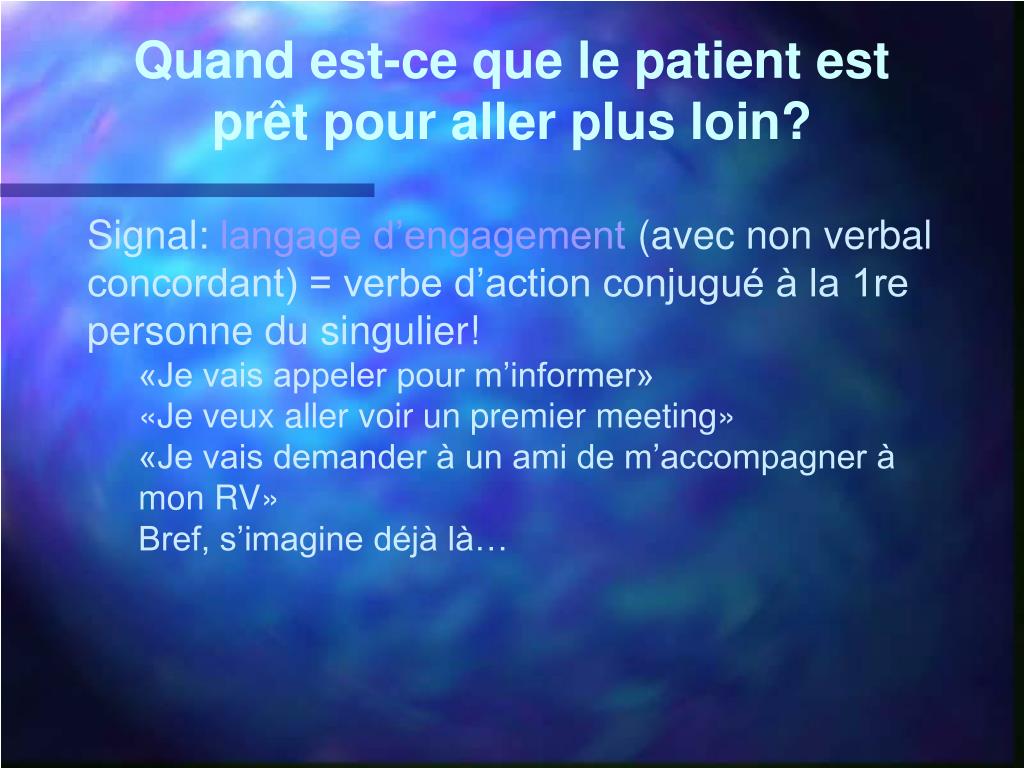 Quand est-ce que le patient est prêt pour aller plus loin?

Signal: langage d’engagement (avec non verbal concordant) = verbe d’action conjugué à la 1re personne du singulier!

«Je vais appeler pour m’informer»

«Je veux aller voir un premier meeting»

«Je vais demander à un ami de m’accompagner à mon RV»

Bref, s’imagine déjà là…